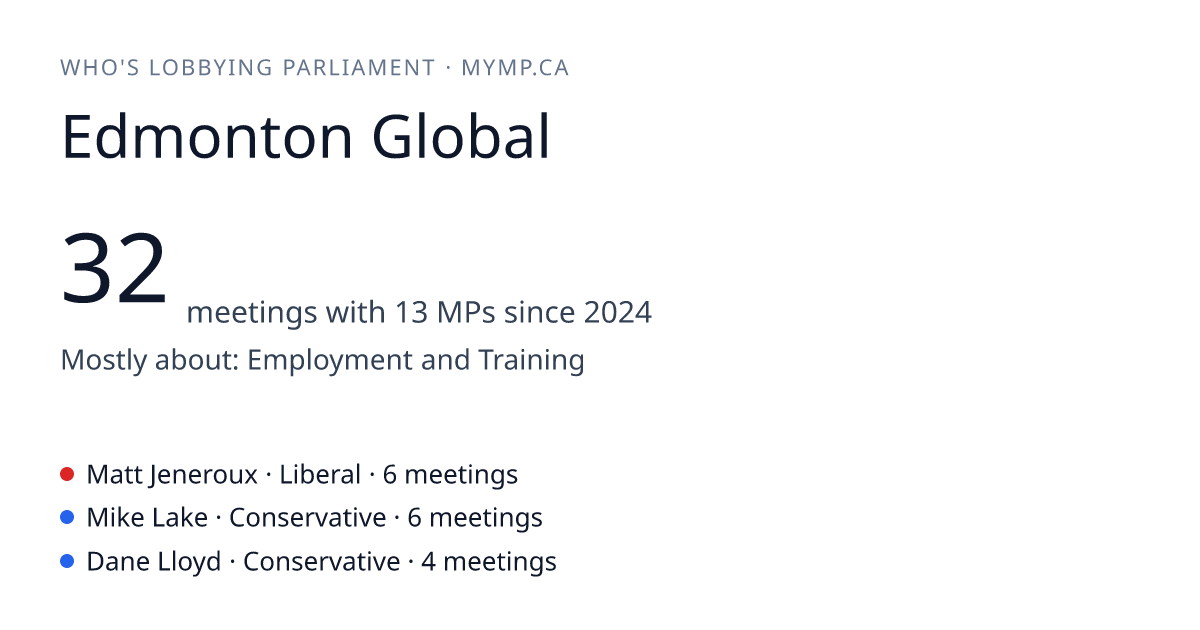 WHO'S LOBBYING PARLIAMENT · MYMP.CA

Edmonton Global

32 meetings with 13 MPs since 2024

Mostly about: Employment and Training

Matt Jeneroux · Liberal · 6 meetings
Mike Lake · Conservative · 6 meetings
Dane Lloyd · Conservative · 4 meetings